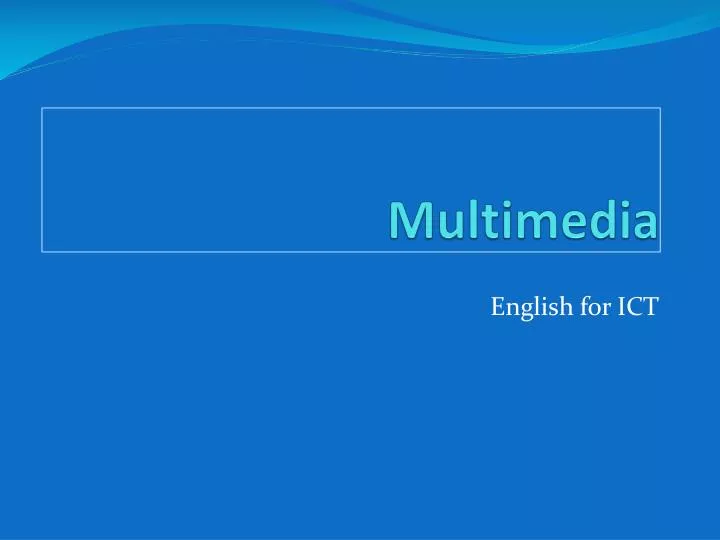 Multimedia

English for ICT